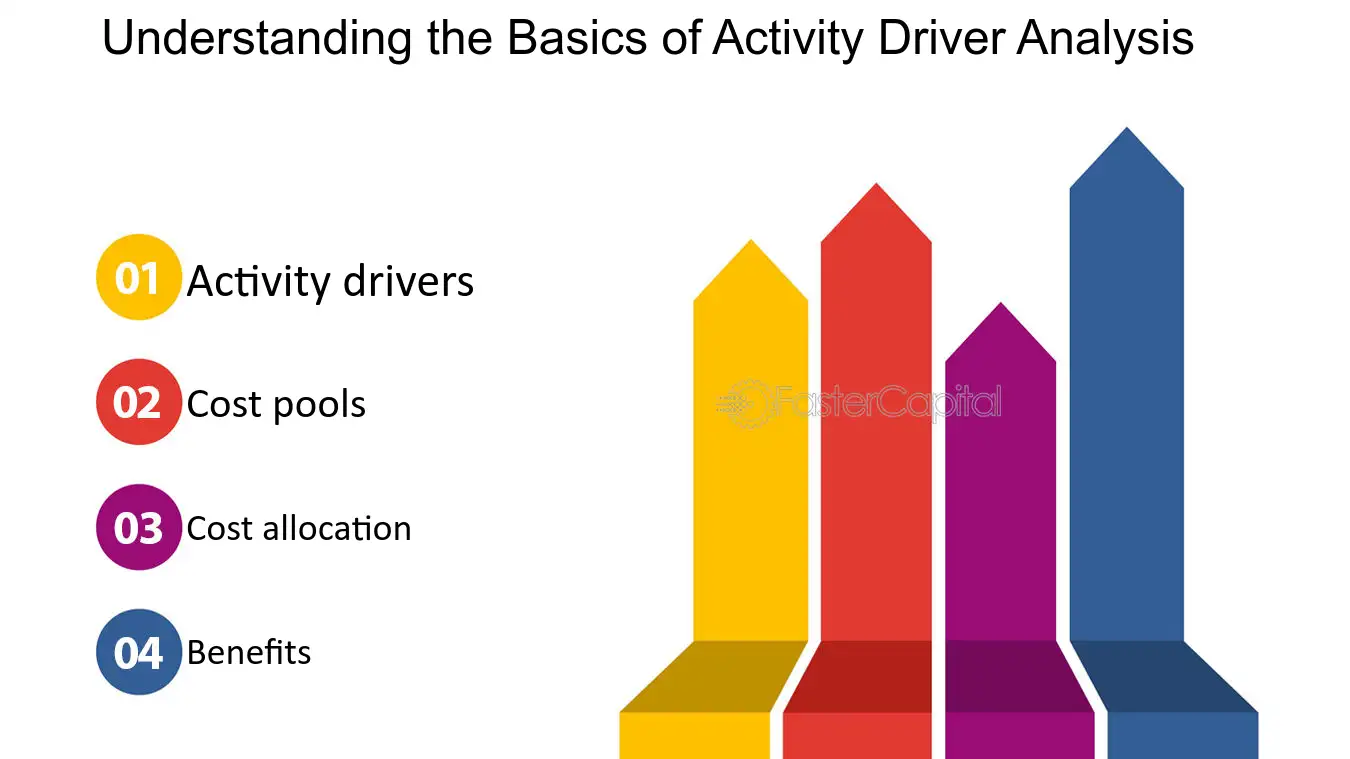 Understanding the Basics of Activity Driver Analysis

01 Activity drivers

02 Cost pools

03 Cost allocation

04 Benefits

FasterCapital